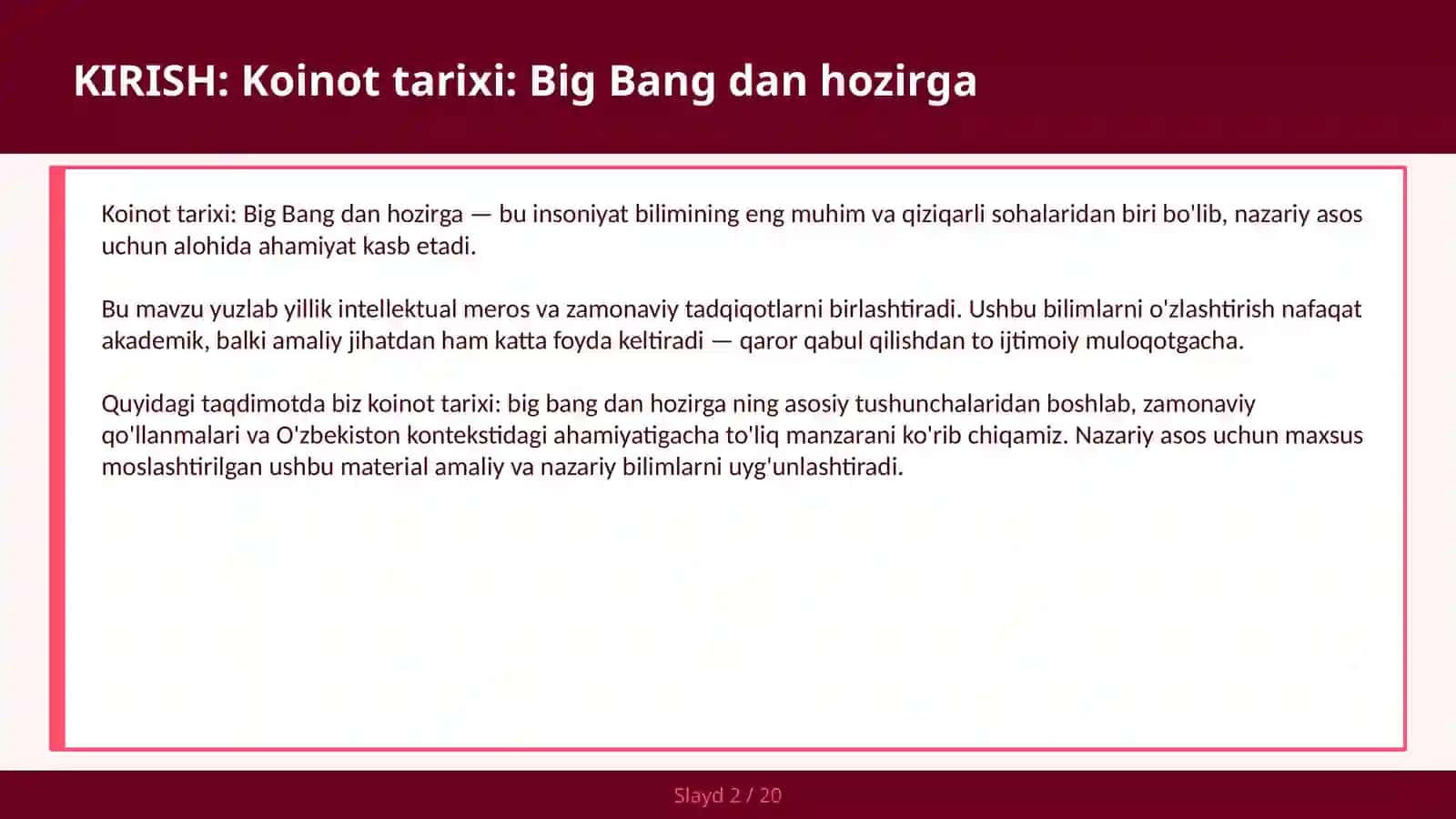 KIRISH: Koinot tarixi: Big Bang dan hozirga

Koinot tarixi: Big Bang dan hozirga — bu insoniyat bilimining eng muhim va qiziqarli sohalaridan biri bo'lib, nazariy asos uchun alohida ahamiyat kasb etadi.

Bu mavzu yuzlab yillik intellektual meros va zamonaviy tadqiqotlarni birlashtiradi. Ushbu bilimlarni o'zlashtirish nafaqat akademik, balki amaliy jihatdan ham katta foyda keltiradi — qaror qabul qilishdan to ijtimoiy muloqotgacha.

Quyidagi taqdimotda biz koinot tarixi: big bang dan hozirga ning asosiy tushunchalaridan boshlab, zamonaviy qo'llanmalari va O'zbekiston kontekstidagi ahamiyatigacha to'liq manzarani ko'rib chiqamiz. Nazariy asos uchun maxsus moslashtirilgan ushbu material amaliy va nazariy bilimlarni uyg'unlashtiradi.

Slayd 2 / 20